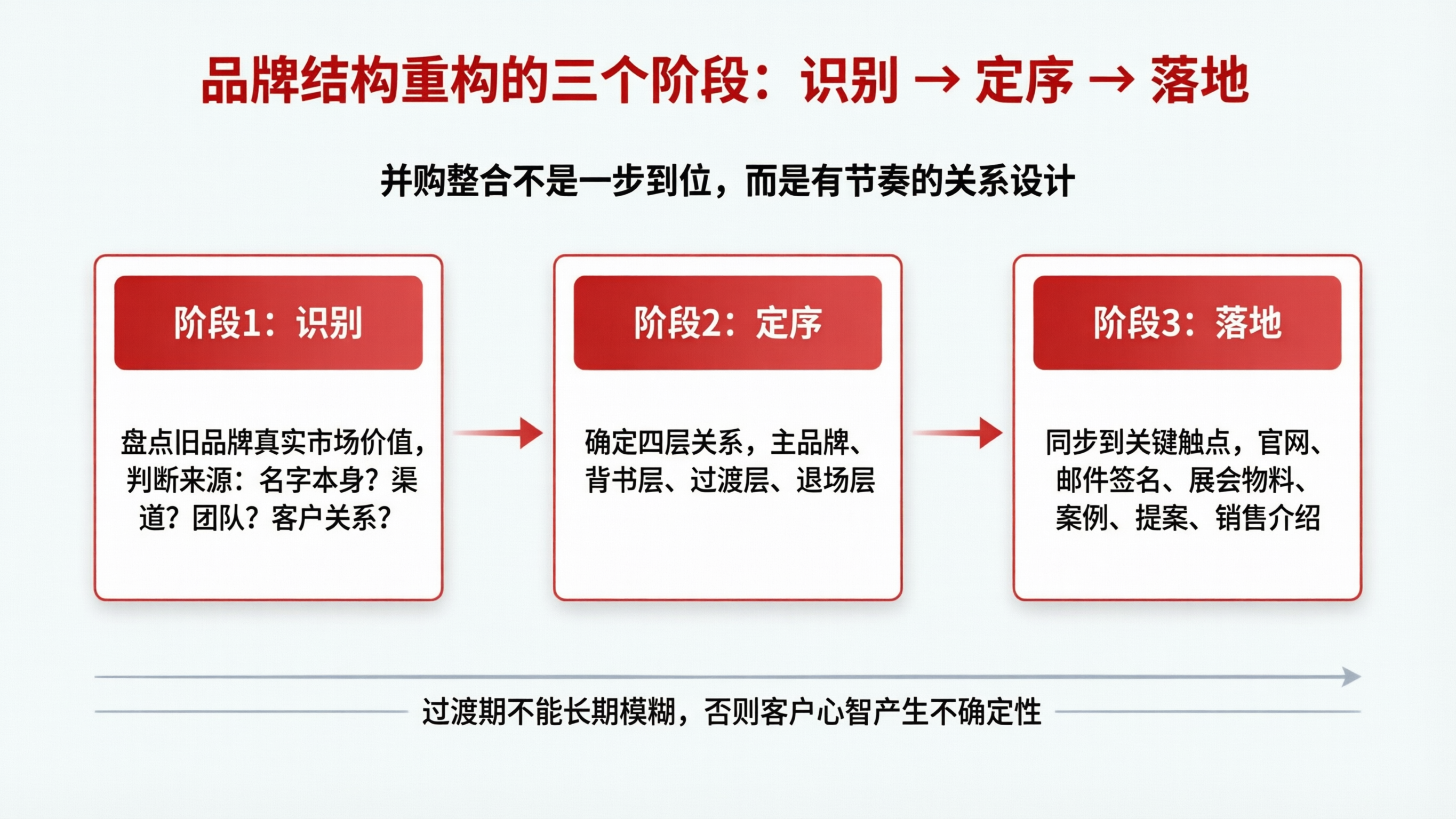 品牌结构重构的三个阶段：识别 → 定序 → 落地

并购整合不是一步到位，而是有节奏的关系设计

阶段1：识别

盘点旧品牌真实市场价值，判断来源：名字本身？渠道？团队？客户关系？

阶段2：定序

确定四层关系，主品牌、背书层、过渡层、退场层

阶段3：落地

同步到关键触点，官网、邮件签名、展会物料、案例、提案、销售介绍

过渡期不能长期模糊，否则客户心智产生不确定性